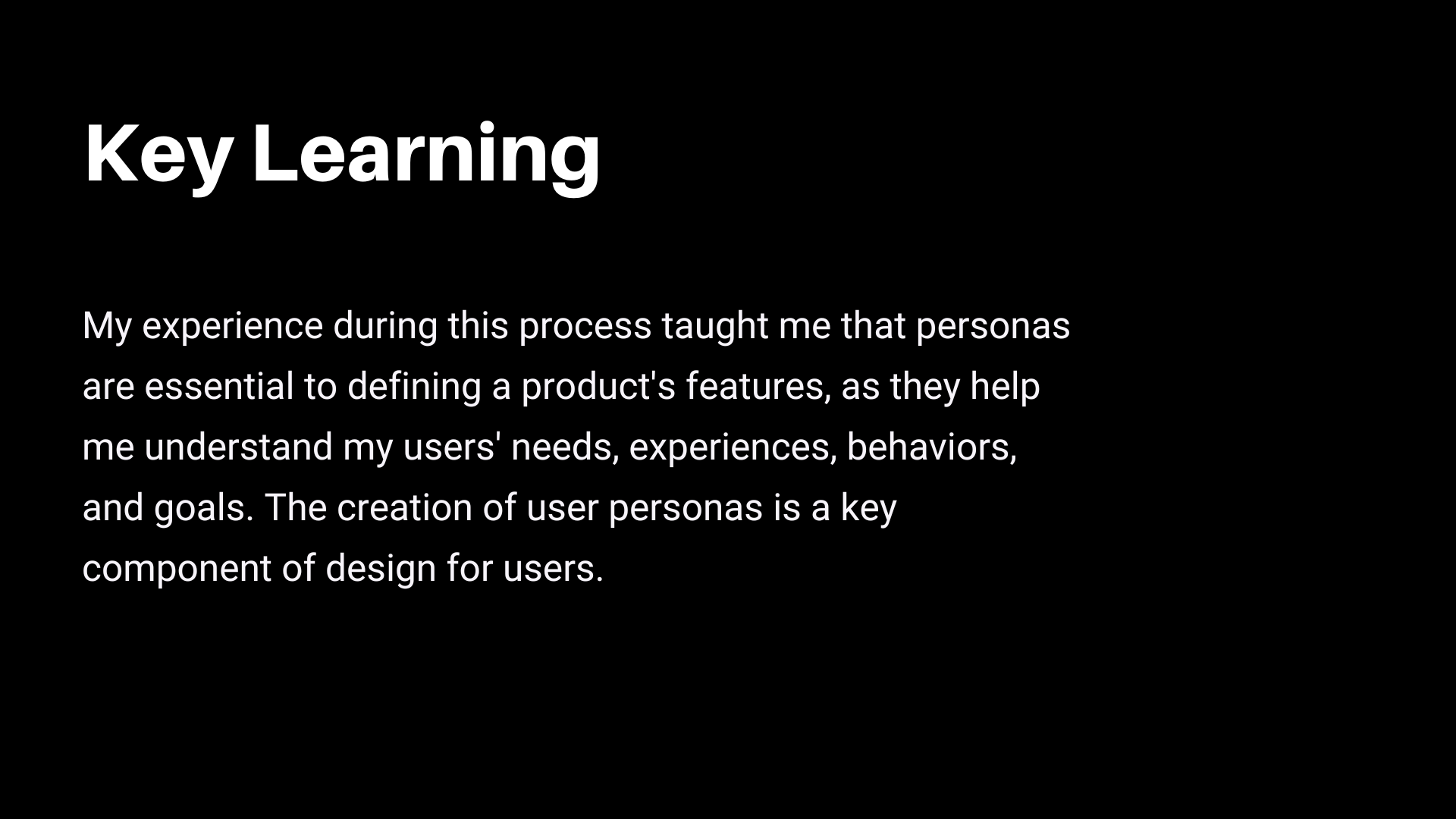 Key Learning

My experience during this process taught me that personas are essential to defining a product's features, as they help me understand my users' needs, experiences, behaviors, and goals. The creation of user personas is a key component of design for users.